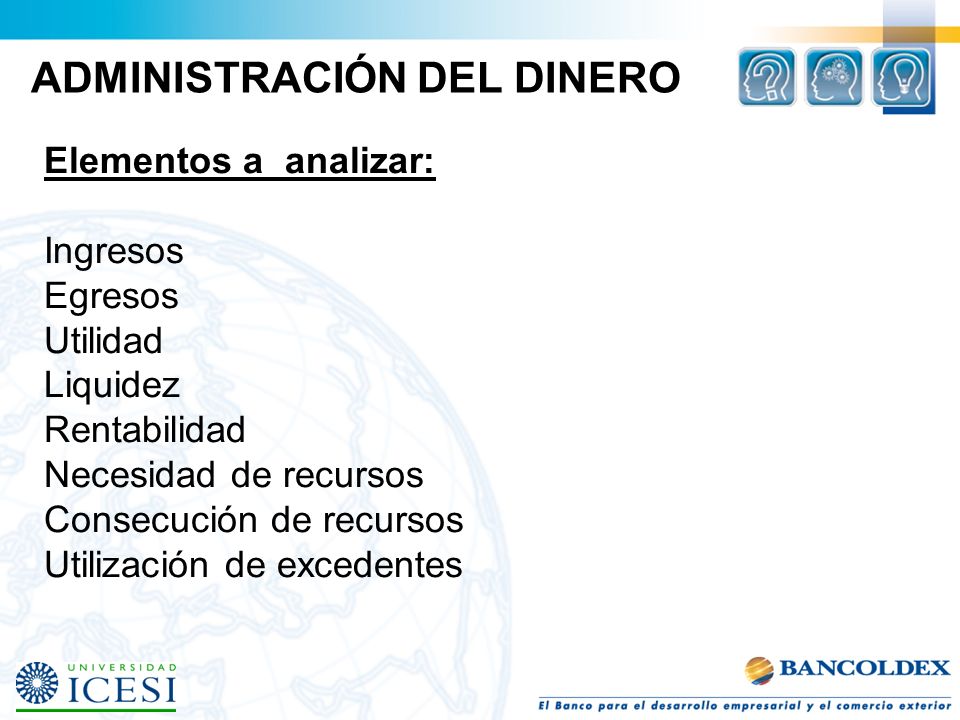 ADMINISTRACIÓN DEL DINERO

Elementos a analizar:

Ingresos
Egresos
Utilidad
Liquidez
Rentabilidad
Necesidad de recursos
Consecución de recursos
Utilización de excedentes

UNIVERSIDAD
ICESI

BANCOLDEX
El Banco para el desarrollo empresarial y el comercio exterior